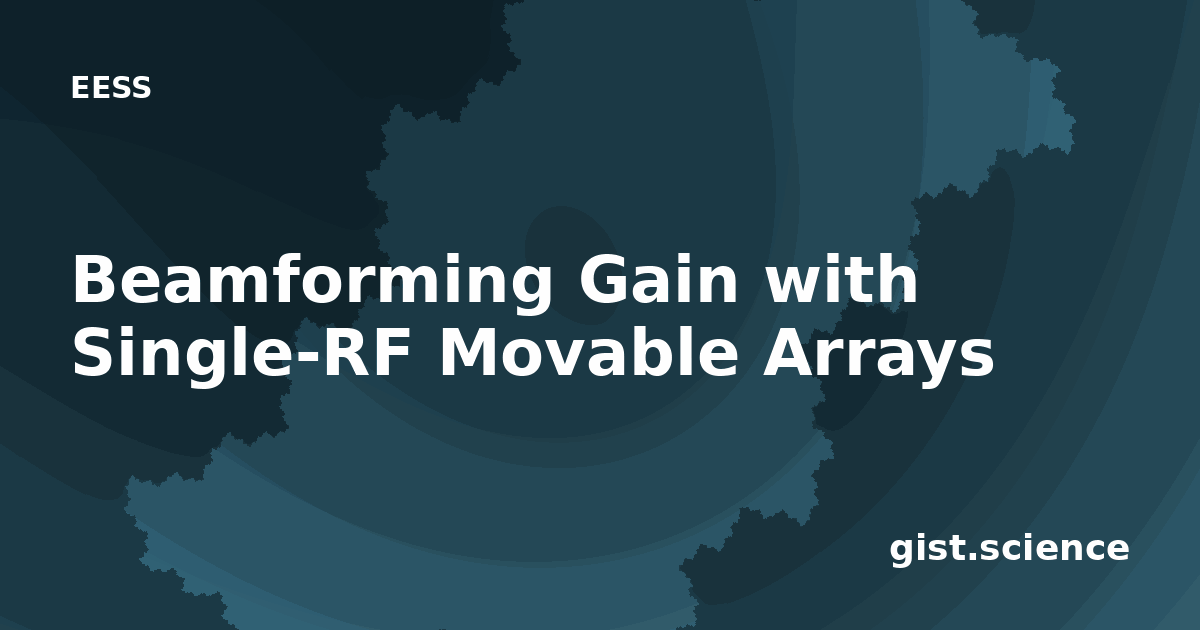 EESS

Beamforming Gain with Single-RF Movable Arrays

gist.science